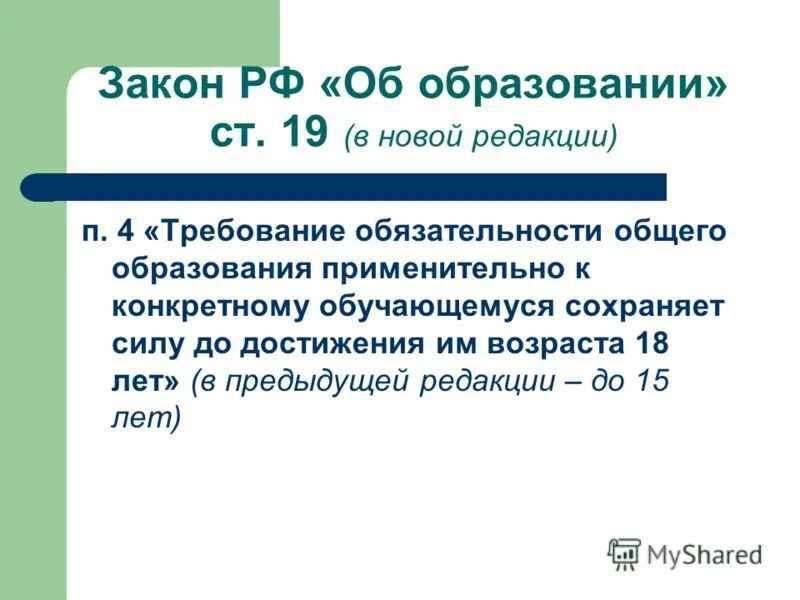 Закон РФ «Об образовании» ст. 19 (в новой редакции)

п. 4 «Требование обязательности общего образования применительно к конкретному обучающемуся сохраняет силу до достижения им возраста 18 лет» (в предыдущей редакции – до 15 лет)

MyShared